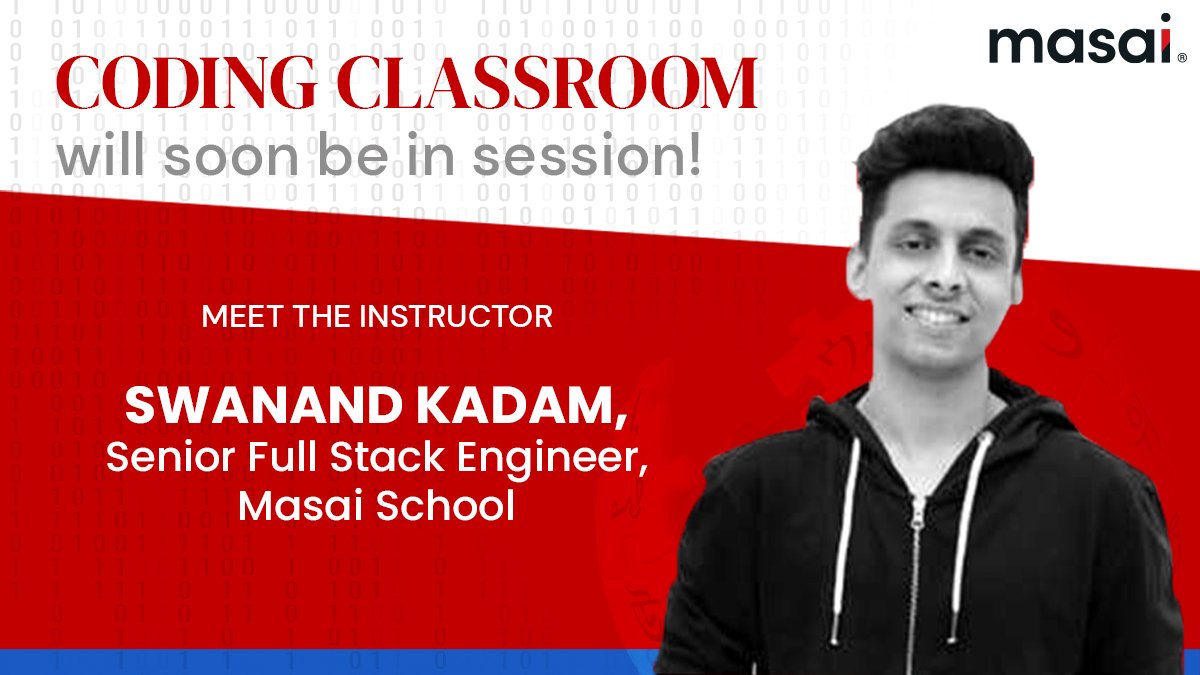 masai®

CODING CLASSROOM
will soon be in session!

MEET THE INSTRUCTOR

SWANAND KADAM,
Senior Full Stack Engineer,
Masai School